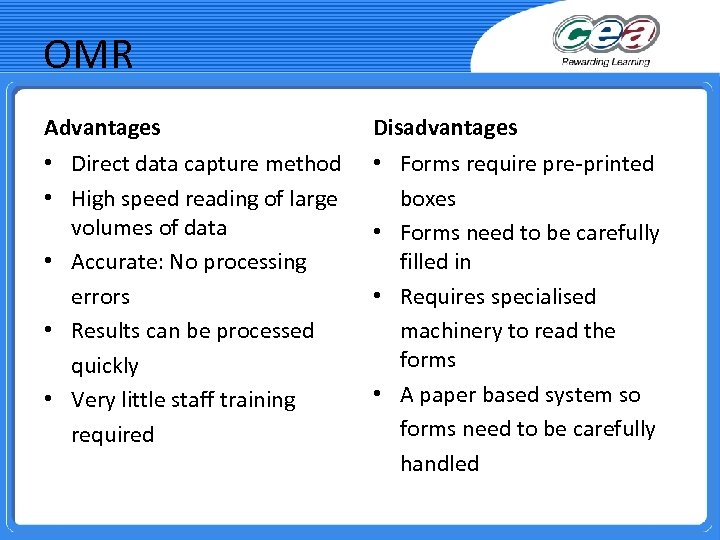 OMR

cea
Rewarding Learning

Advantages
• Direct data capture method
• High speed reading of large volumes of data
• Accurate: No processing errors
• Results can be processed quickly
• Very little staff training required

Disadvantages
• Forms require pre-printed boxes
• Forms need to be carefully filled in
• Requires specialised machinery to read the forms
• A paper based system so forms need to be carefully handled